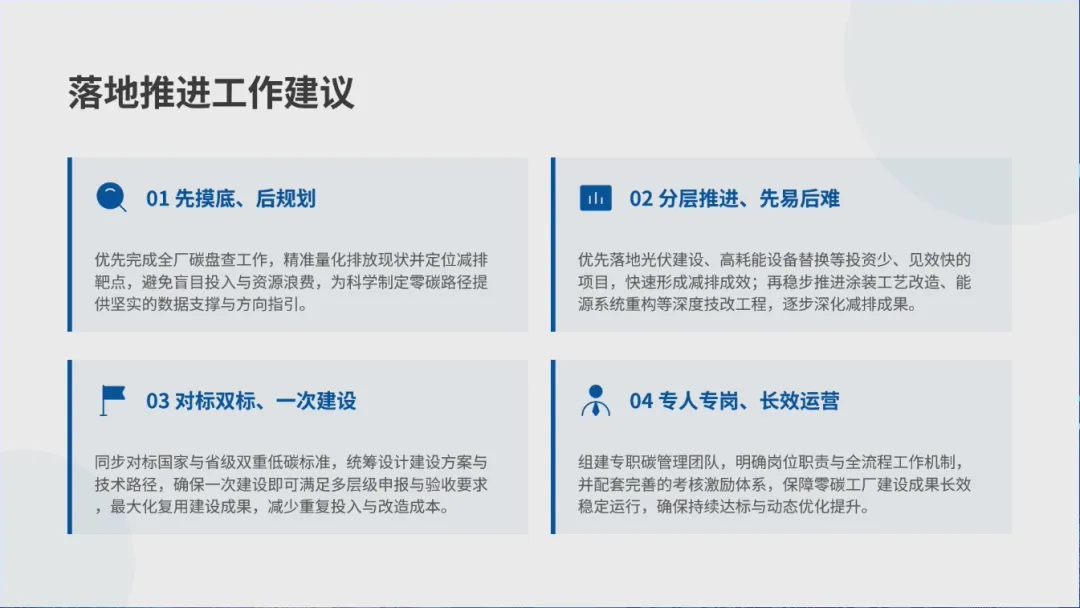 落地推进工作建议

01 先摸底、后规划

优先完成全厂碳盘查工作，精准量化排放现状并定位减排靶点，避免盲目投入与资源浪费，为科学制定零碳路径提供坚实的数据支撑与方向指引。

02 分层推进、先易后难

优先落地光伏建设、高耗能设备替换等投资少、见效快的项目，快速形成减排成效；再稳步推进涂装工艺改造、能源系统重构等深度技改工程，逐步深化减排成果。

03 对标双标、一次建设

同步对标国家与省级双重低碳标准，统筹设计建设方案与技术路径，确保一次建设即可满足多层级申报与验收要求，最大化复用建设成果，减少重复投入与改造成本。

04 专人专岗、长效运营

组建专职碳管理团队，明确岗位职责与全流程工作机制，并配套完善的考核激励体系，保障零碳工厂建设成果长效稳定运行，确保持续达标与动态优化提升。